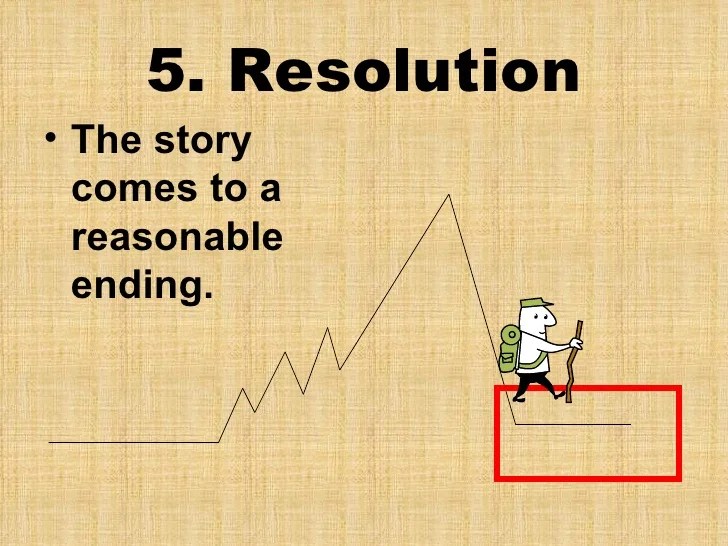 5. Resolution

• The story comes to a reasonable ending.